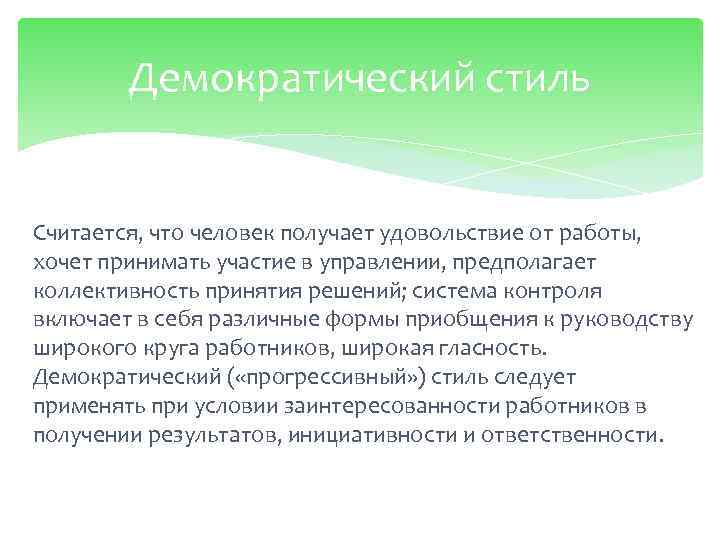 Демократический стиль

Считается, что человек получает удовольствие от работы, хочет принимать участие в управлении, предполагает коллективность принятия решений; система контроля включает в себя различные формы приобщения к руководству широкого круга работников, широкая гласность. Демократический («прогрессивный») стиль следует применять при условии заинтересованности работников в получении результатов, инициативности и ответственности.